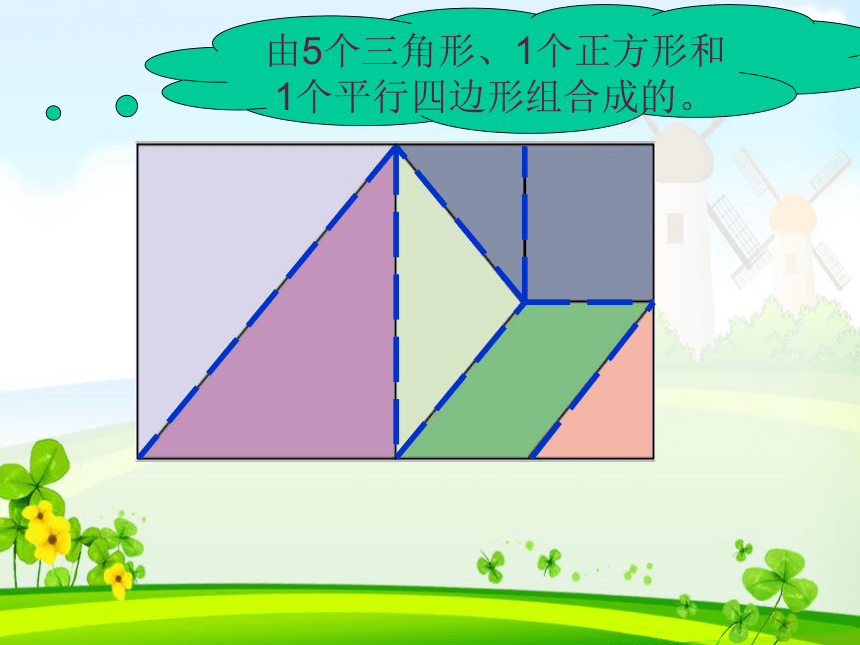 由5个三角形、1个正方形和1个平行四边形组合成的。